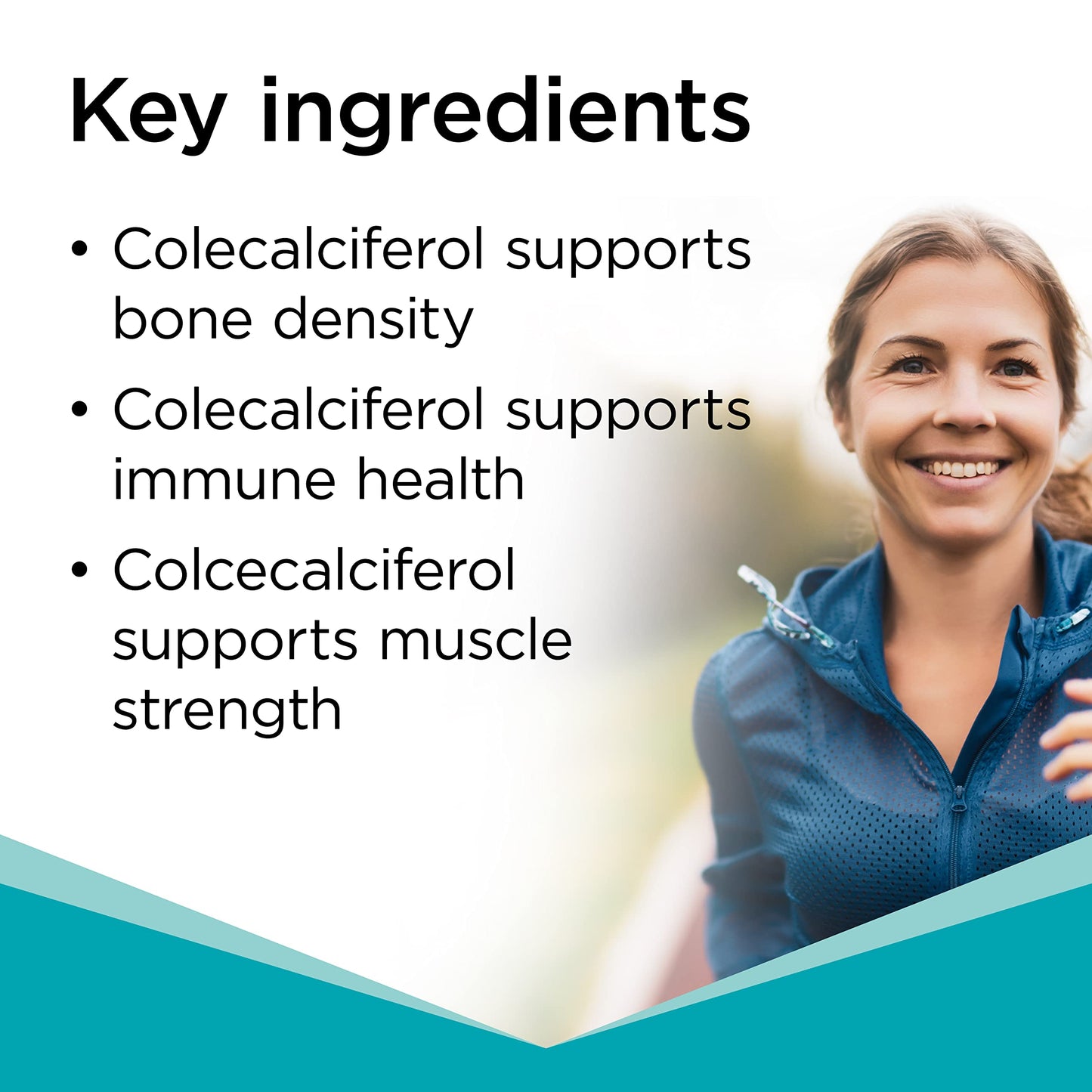 Key ingredients

• Colecalciferol supports bone density
• Colecalciferol supports immune health
• Colcecalciferol supports muscle strength